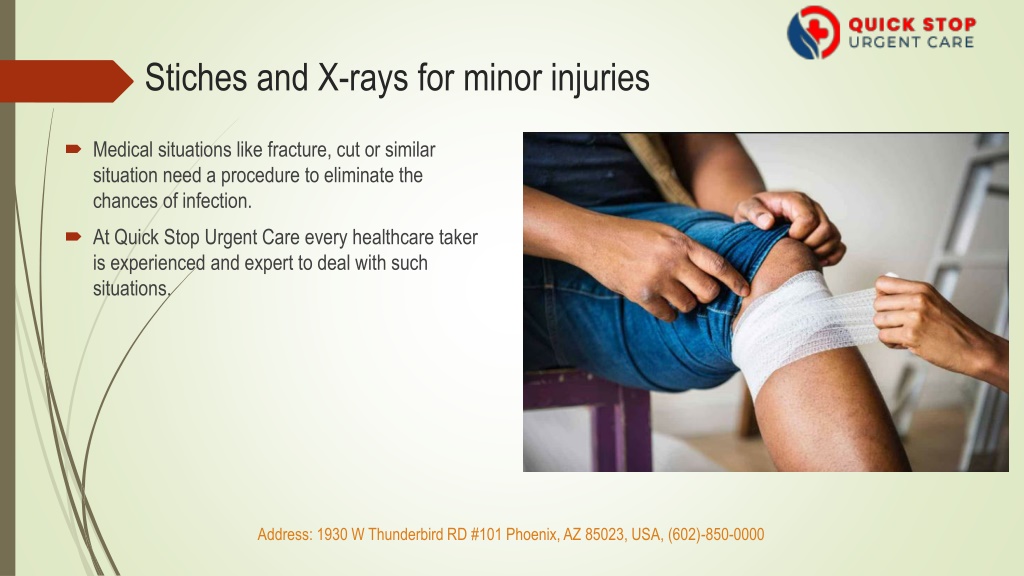 QUICK STOP
URGENT CARE

Stiches and X-rays for minor injuries

Medical situations like fracture, cut or similar situation need a procedure to eliminate the chances of infection.

At Quick Stop Urgent Care every healthcare taker is experienced and expert to deal with such situations.

Address: 1930 W Thunderbird RD #101 Phoenix, AZ 85023, USA, (602)-850-0000